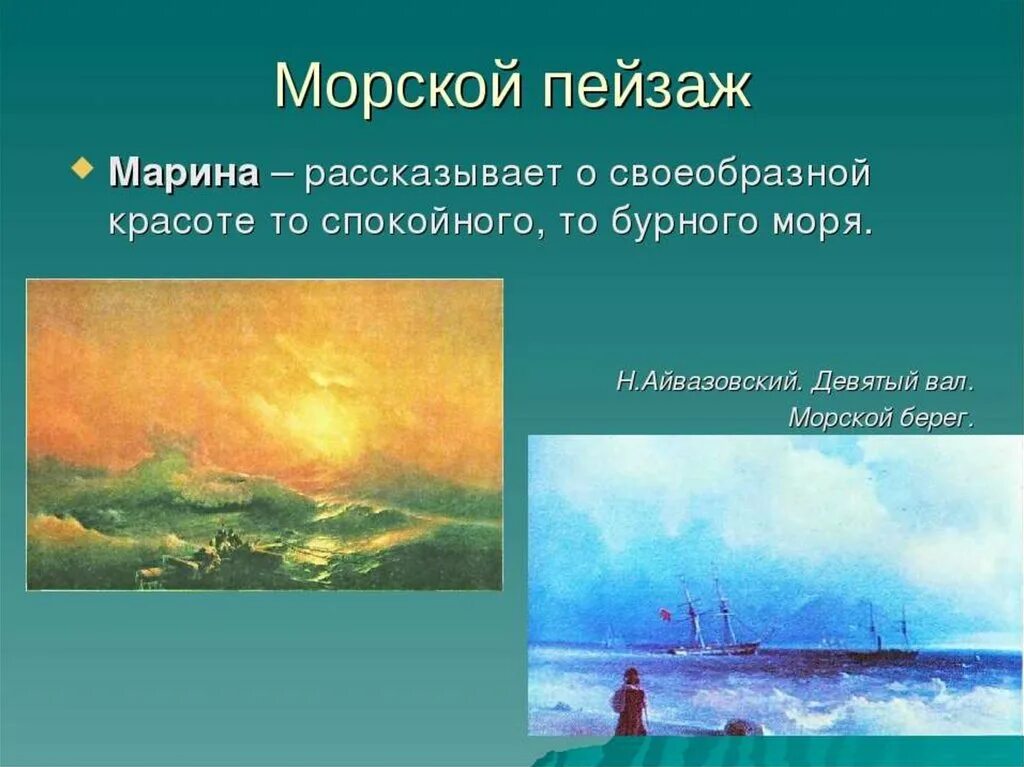 Морской пейзаж

Марина – рассказывает о своеобразной красоте то спокойного, то бурного моря.

Н.Айвазовский. Девятый вал.
Морской берег.